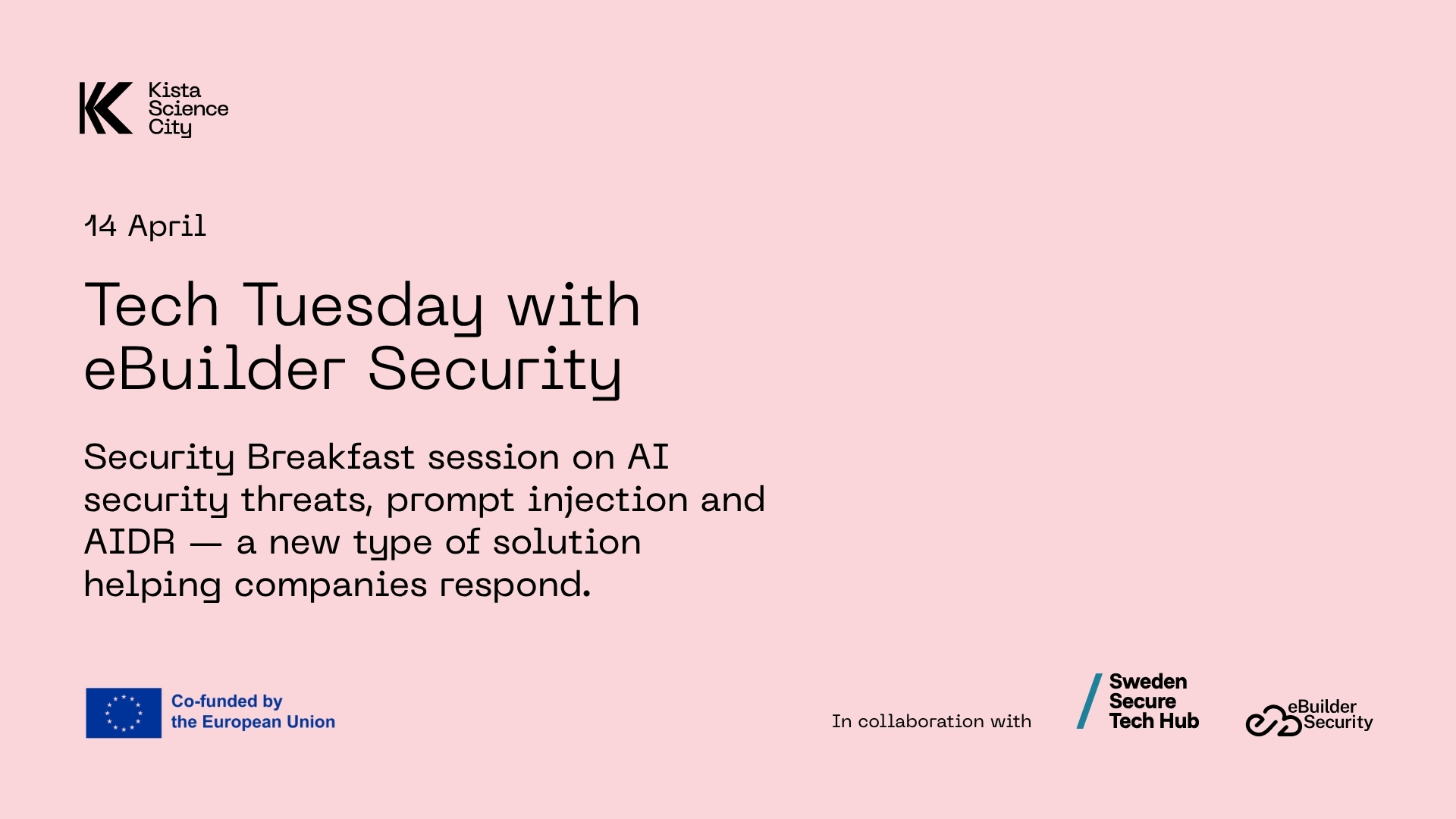 Kista Science City

14 April

Tech Tuesday with eBuilder Security

Security Breakfast session on AI security threats, prompt injection and AIDR — a new type of solution helping companies respond.

Co-funded by the European Union

In collaboration with

Sweden Secure Tech Hub

eBuilder Security